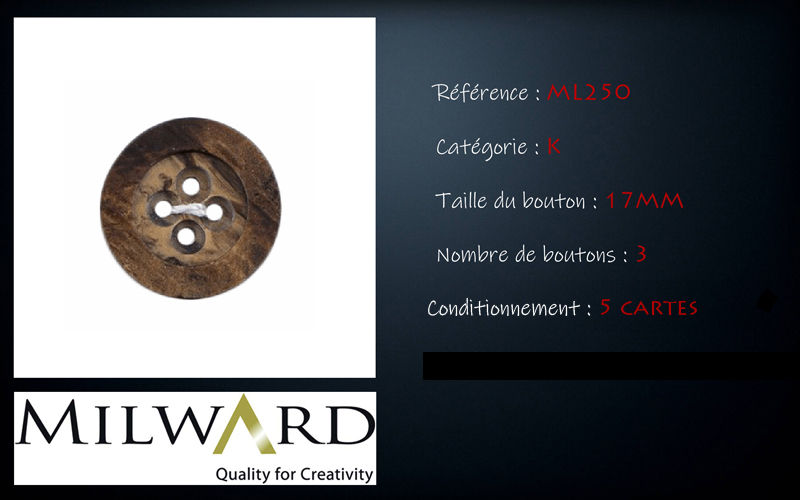 Référence : ML250

Catégorie : K

Taille du bouton : 17MM

Nombre de boutons : 3

Conditionnement : 5 CARTES

MILWARD
Quality for Creativity